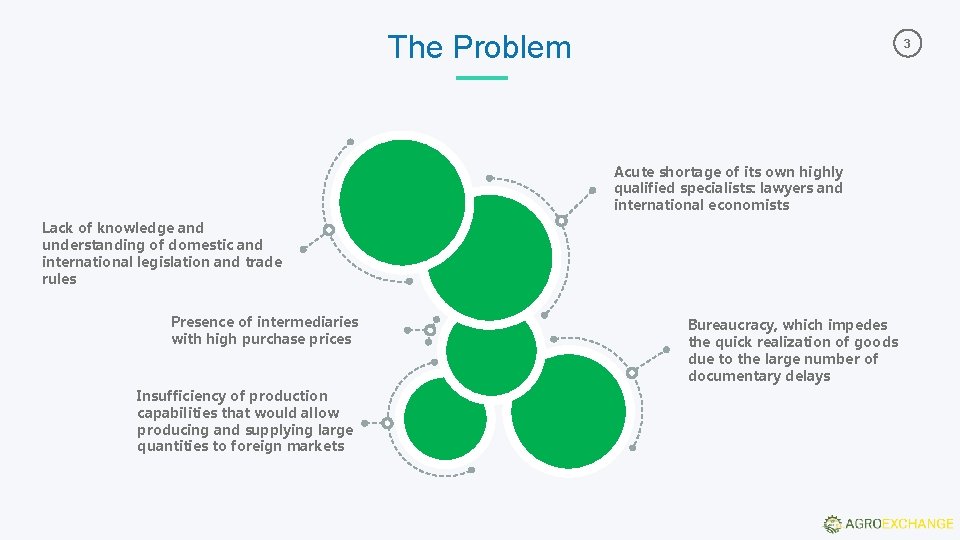 The Problem

3

Acute shortage of its own highly qualified specialists: lawyers and international economists

Lack of knowledge and understanding of domestic and international legislation and trade rules

Presence of intermediaries with high purchase prices

Bureaucracy, which impedes the quick realization of goods due to the large number of documentary delays

Insufficiency of production capabilities that would allow producing and supplying large quantities to foreign markets

AGROEXCHANGE